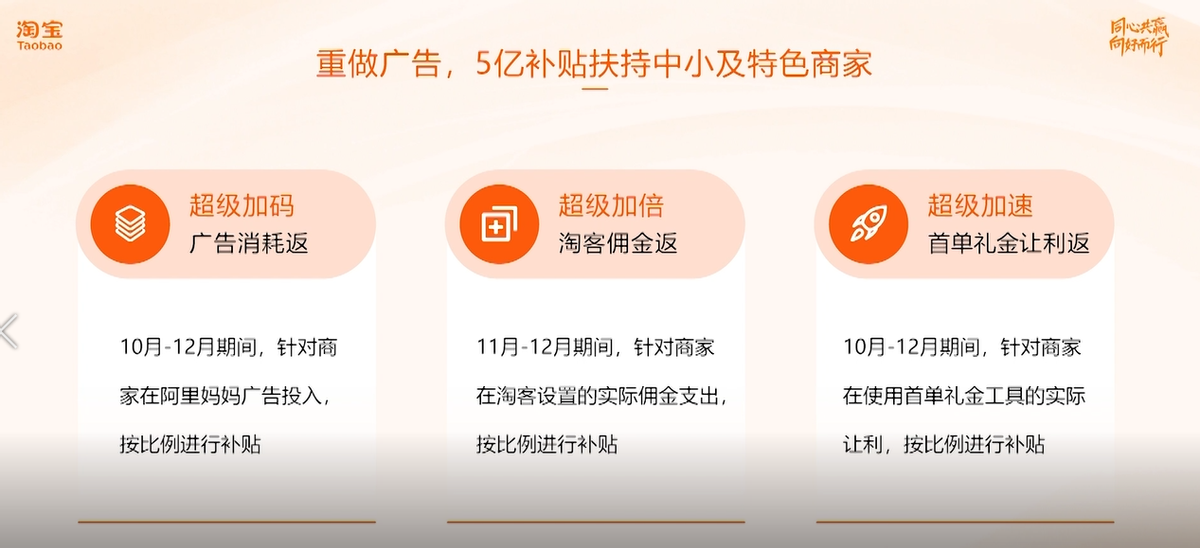 淘宝
Taobao

同心共赢
向好而行

重做广告，5亿补贴扶持中小及特色商家

超级加码
广告消耗返

10月-12月期间，针对商家在阿里妈妈广告投入，按比例进行补贴

超级加倍
淘客佣金返

11月-12月期间，针对商家在淘客设置的实际佣金支出，按比例进行补贴

超级加速
首单礼金让利返

10月-12月期间，针对商家在使用首单礼金工具的实际让利，按比例进行补贴